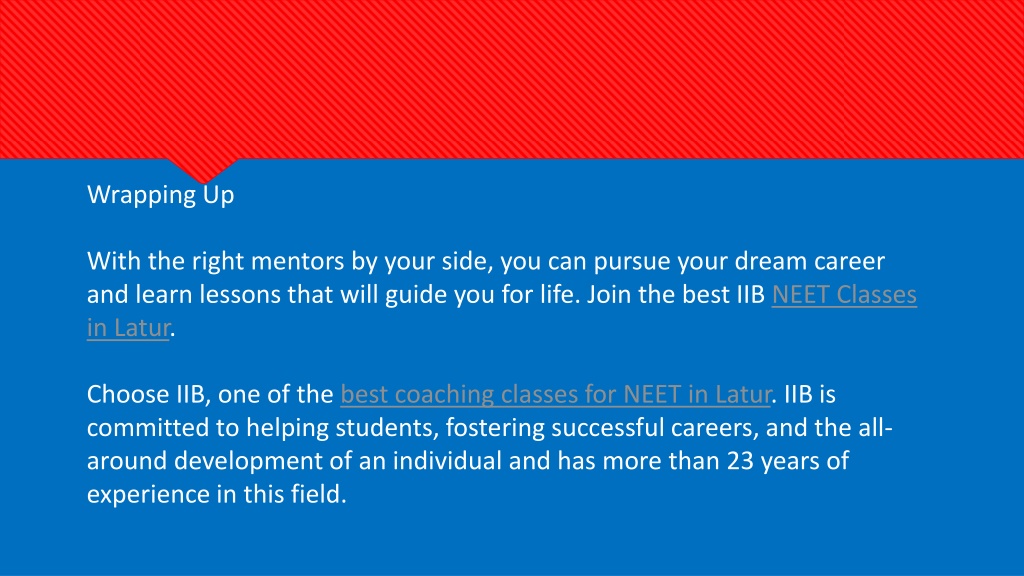 Wrapping Up

With the right mentors by your side, you can pursue your dream career and learn lessons that will guide you for life. Join the best IIB NEET Classes in Latur.

Choose IIB, one of the best coaching classes for NEET in Latur. IIB is committed to helping students, fostering successful careers, and the all-around development of an individual and has more than 23 years of experience in this field.